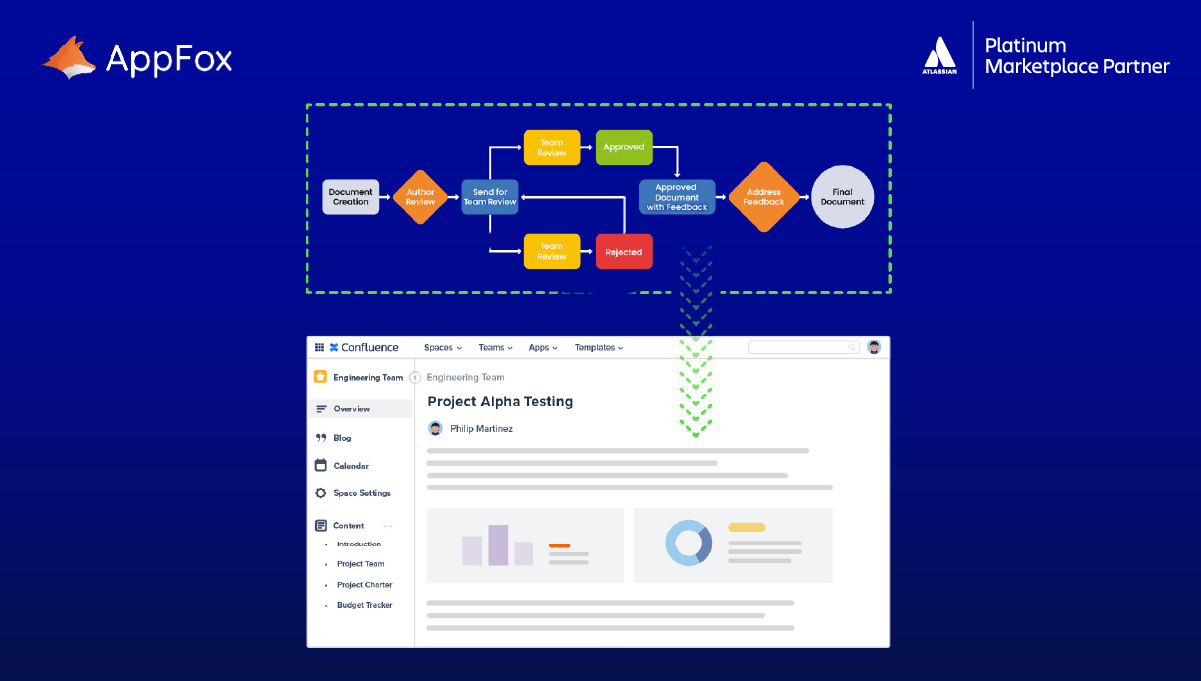 AppFox

ATLASSIAN
Platinum Marketplace Partner

Document Creation
Author Review
Send for Team Review
Team Review
Approved
Team Review
Rejected
Approved Document with Feedback
Address Feedback
Final Document

Confluence
Spaces
Teams
Apps
Templates

Engineering Team
Overview
Blog
Calendar
Space Settings
Content
Introduction
Project Team
Project Charter
Budget Tracker

Engineering Team
Project Alpha Testing
Philip Martinez